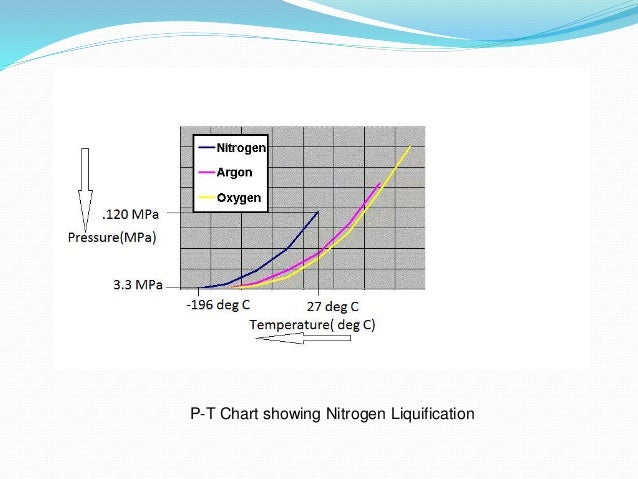 Nitrogen
Argon
Oxygen

.120 MPa
Pressure(MPa)
3.3 MPa
-196 deg C
27 deg C
Temperature( deg C)

P-T Chart showing Nitrogen Liquification